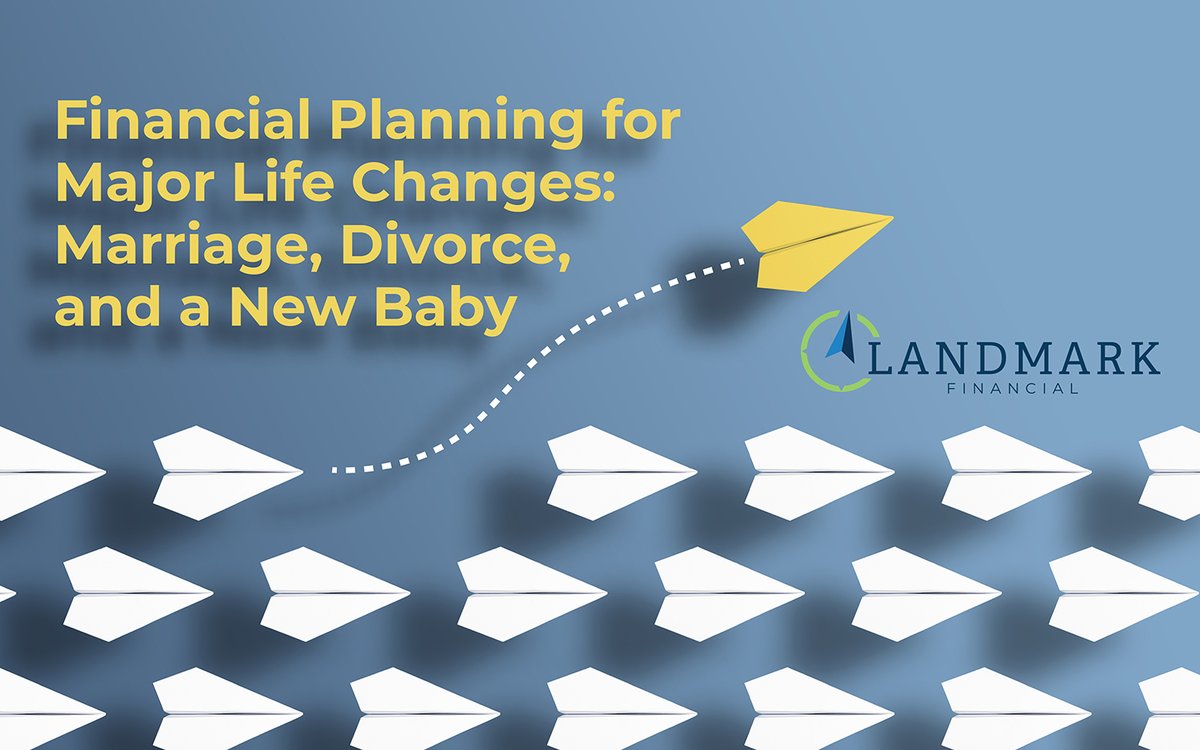 Financial Planning for Major Life Changes: Marriage, Divorce, and a New Baby

LANDMARK
FINANCIAL